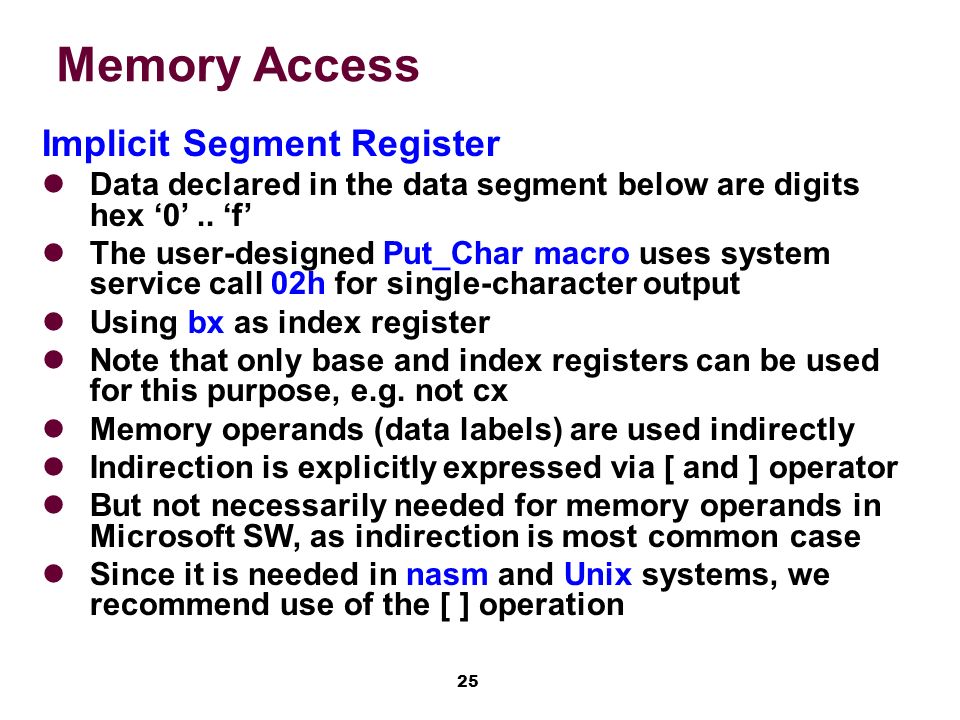 Memory Access

Implicit Segment Register

- Data declared in the data segment below are digits hex ‘0’ .. ‘f’
- The user-designed Put_Char macro uses system service call 02h for single-character output
- Using bx as index register
- Note that only base and index registers can be used for this purpose, e.g. not cx
- Memory operands (data labels) are used indirectly
- Indirection is explicitly expressed via [ and ] operator
- But not necessarily needed for memory operands in Microsoft SW, as indirection is most common case
- Since it is needed in nasm and Unix systems, we recommend use of the [ ] operation

25